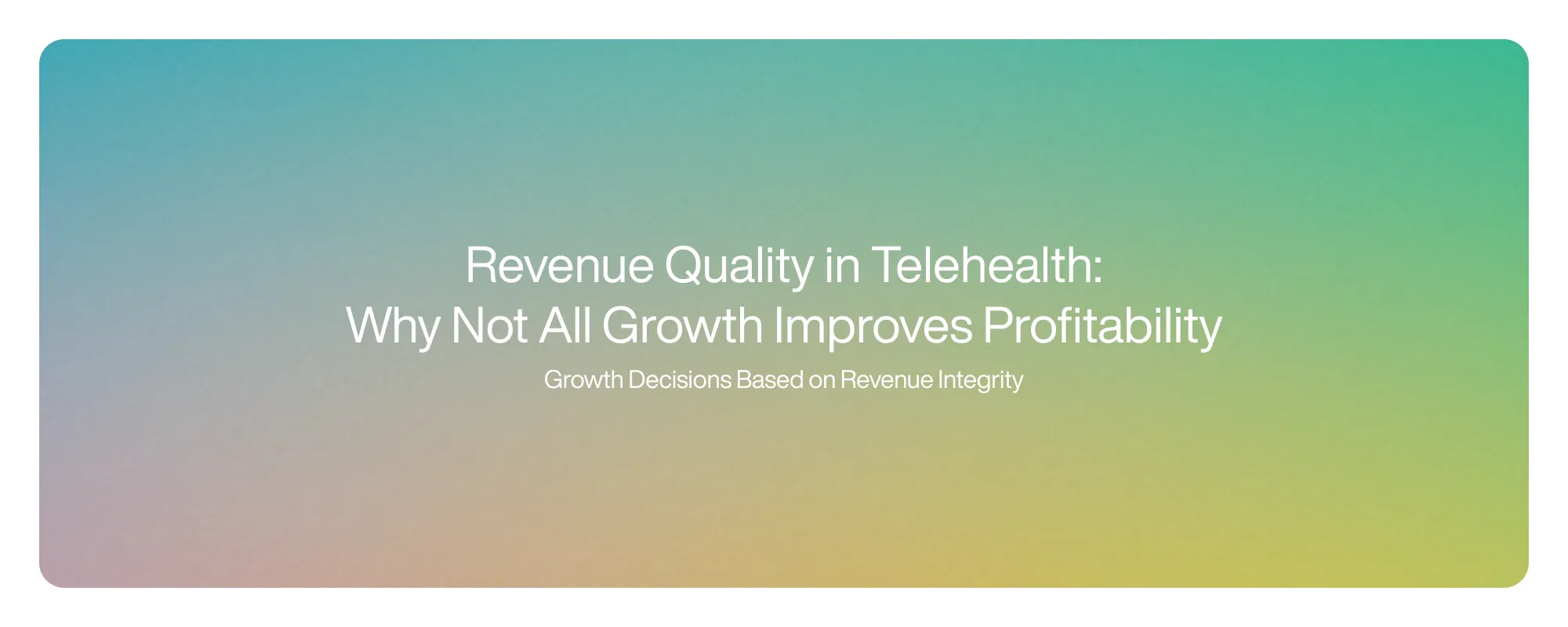 Revenue Quality in Telehealth:
Why Not All Growth Improves Profitability

Growth Decisions Based on Revenue Integrity